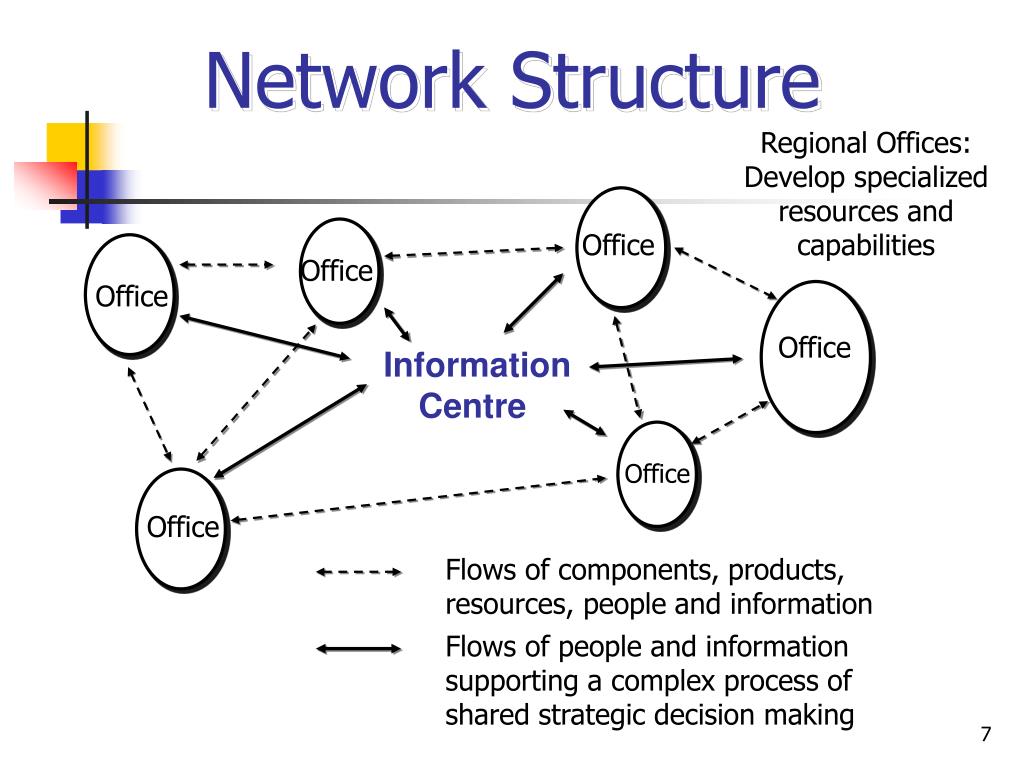 Network Structure

Regional Offices: Develop specialized resources and capabilities

Office

Office

Office

Office

Information Centre

Office

Office

Flows of components, products, resources, people and information

Flows of people and information supporting a complex process of shared strategic decision making

7